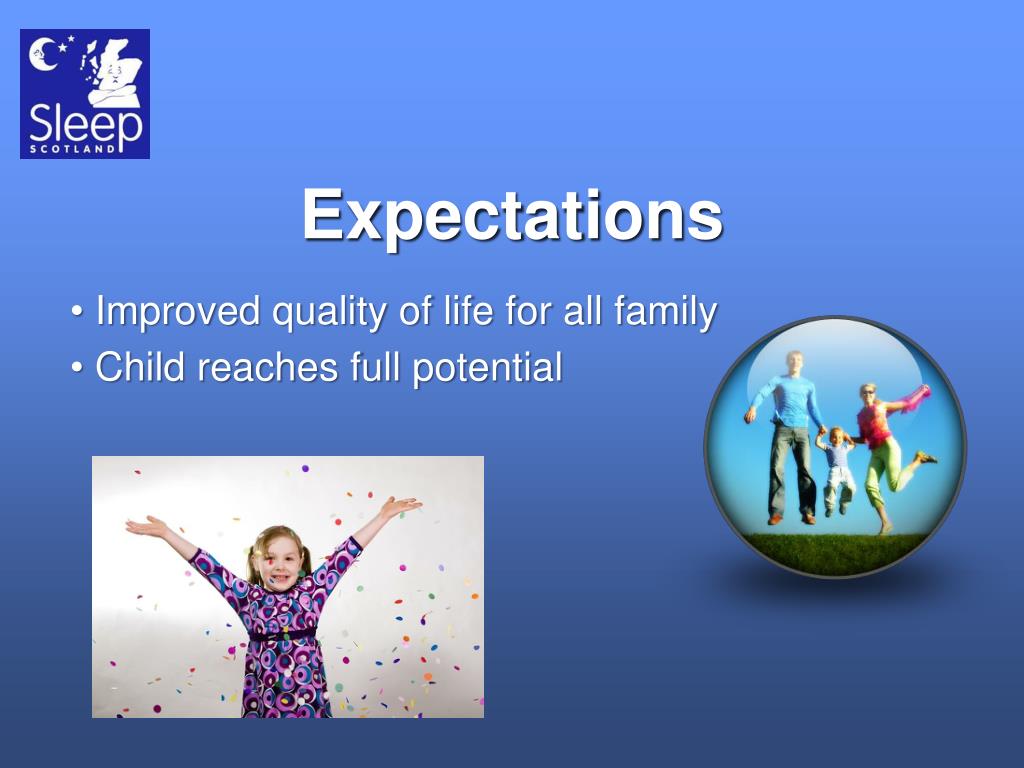 Sleep
SCOTLAND

Expectations

• Improved quality of life for all family
• Child reaches full potential